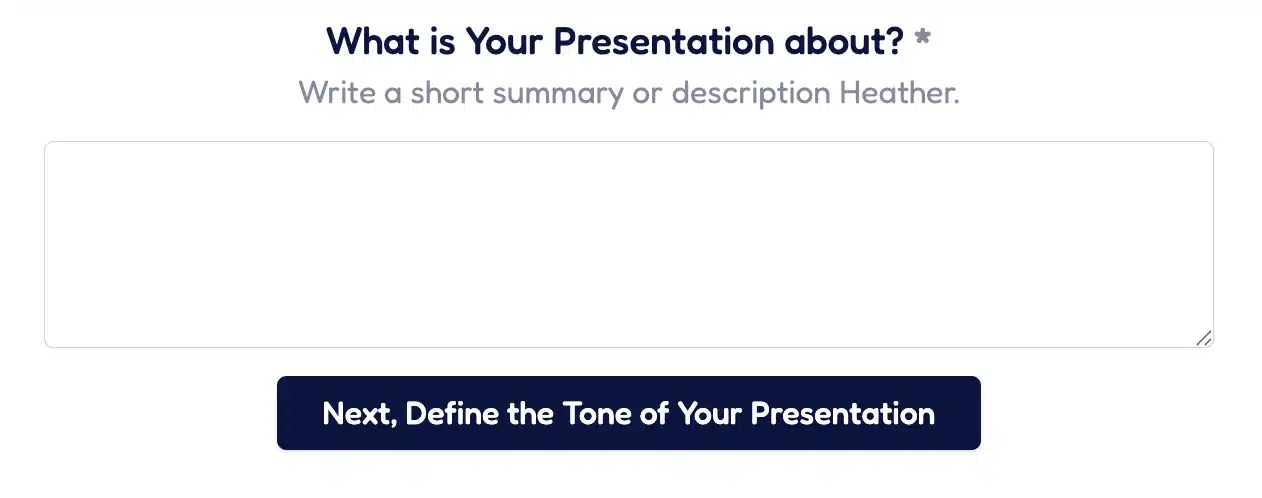 What is Your Presentation about? *

Write a short summary or description Heather.

Next, Define the Tone of Your Presentation